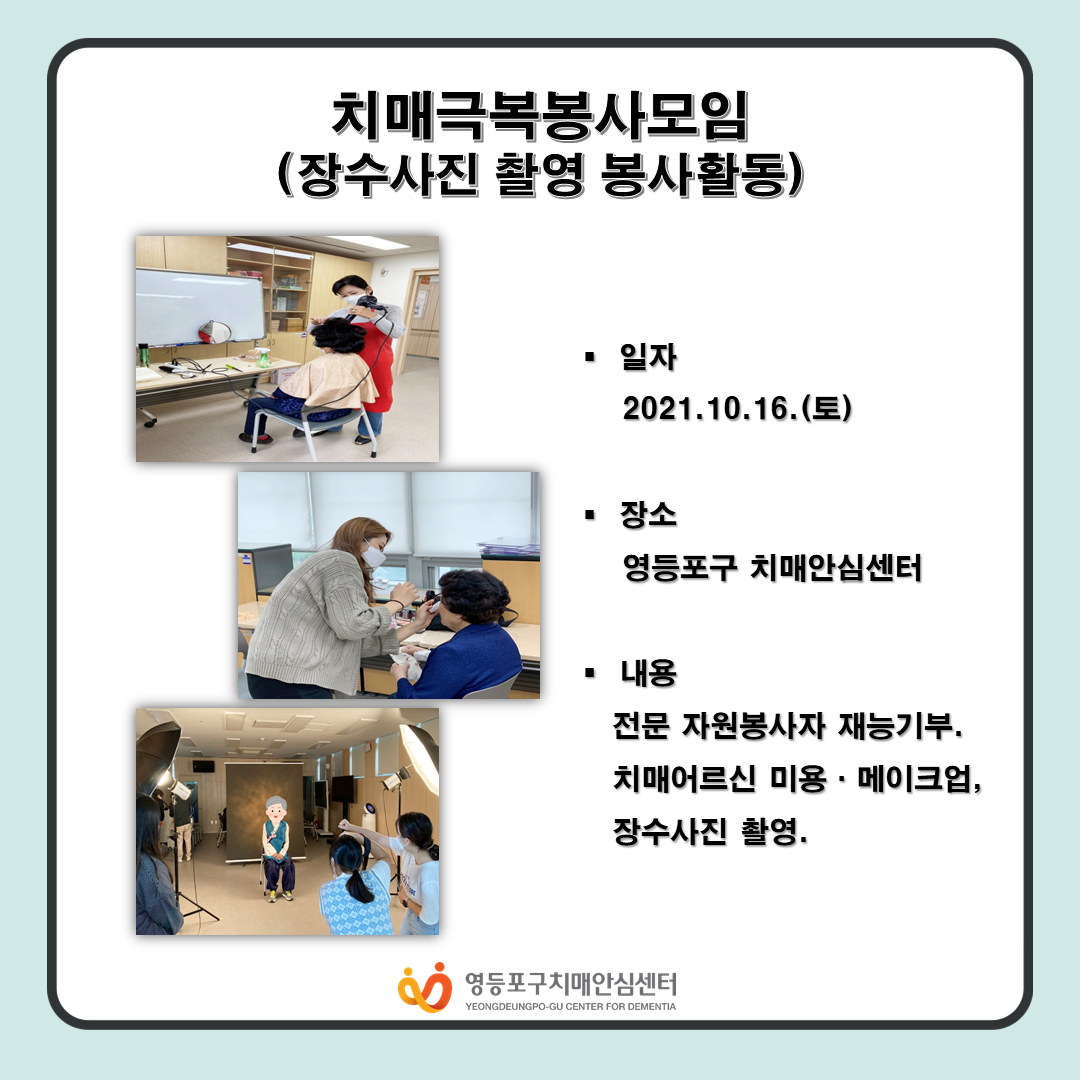 치매극복봉사모임
(장수사진 촬영 봉사활동)

▪ 일자
2021.10.16.(토)

▪ 장소
영등포구 치매안심센터

▪ 내용
전문 자원봉사자 재능기부.
치매어르신 미용 · 메이크업,
장수사진 촬영.

영등포구치매안심센터
YEONGDEUNGPO-GU CENTER FOR DEMENTIA